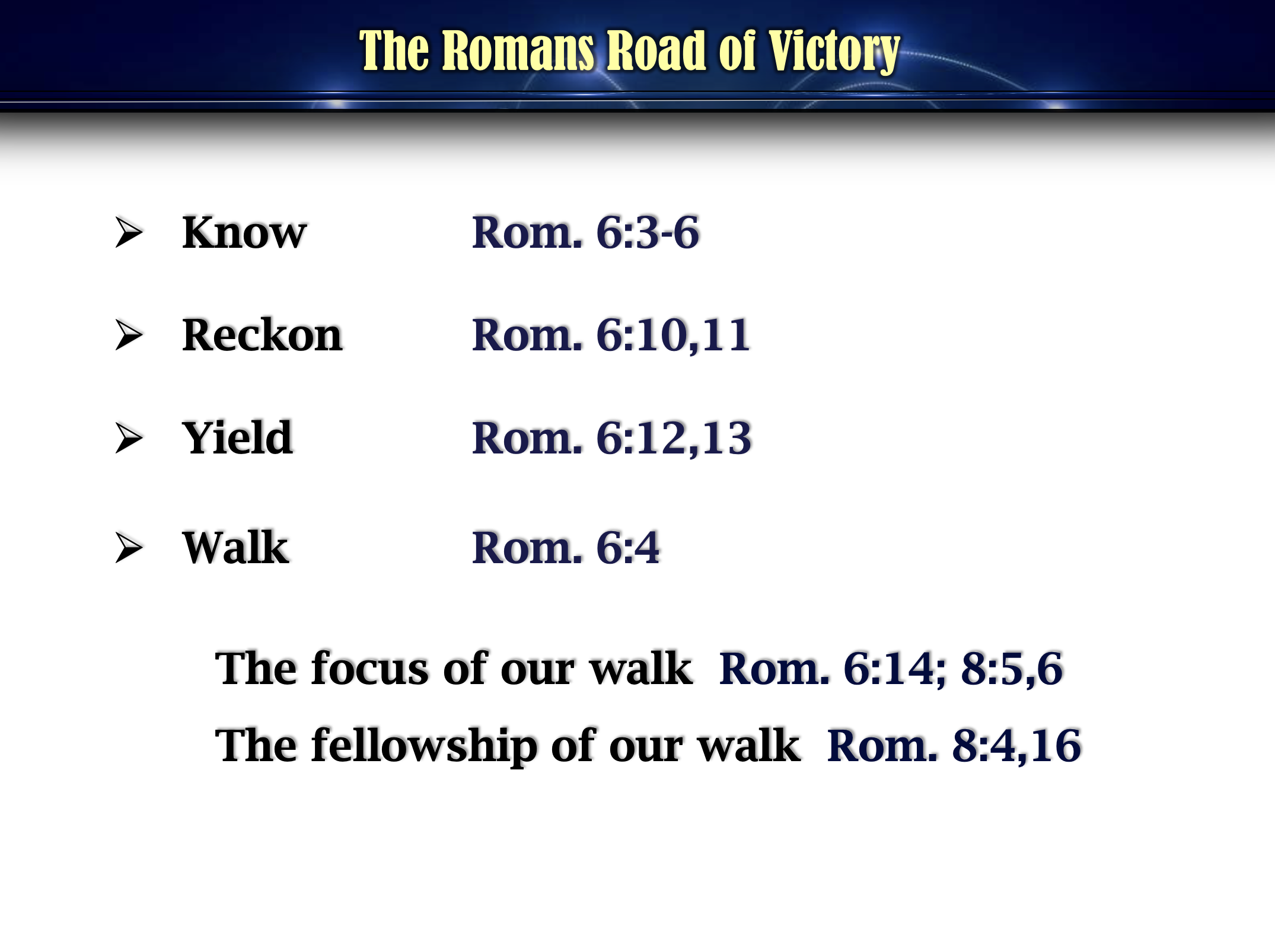 The Romans Road of Victory

➢ Know Rom. 6:3-6

➢ Reckon Rom. 6:10,11

➢ Yield Rom. 6:12,13

➢ Walk Rom. 6:4

The focus of our walk Rom. 6:14; 8:5,6

The fellowship of our walk Rom. 8:4,16